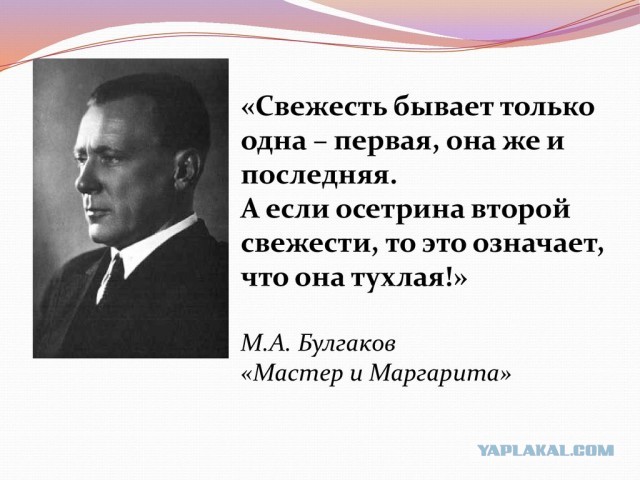 «Свежесть бывает только одна – первая, она же и последняя.
А если осетрина второй свежести, то это означает, что она тухлая!»

М.А. Булгаков
«Мастер и Маргарита»

YAPLAKAL.COM